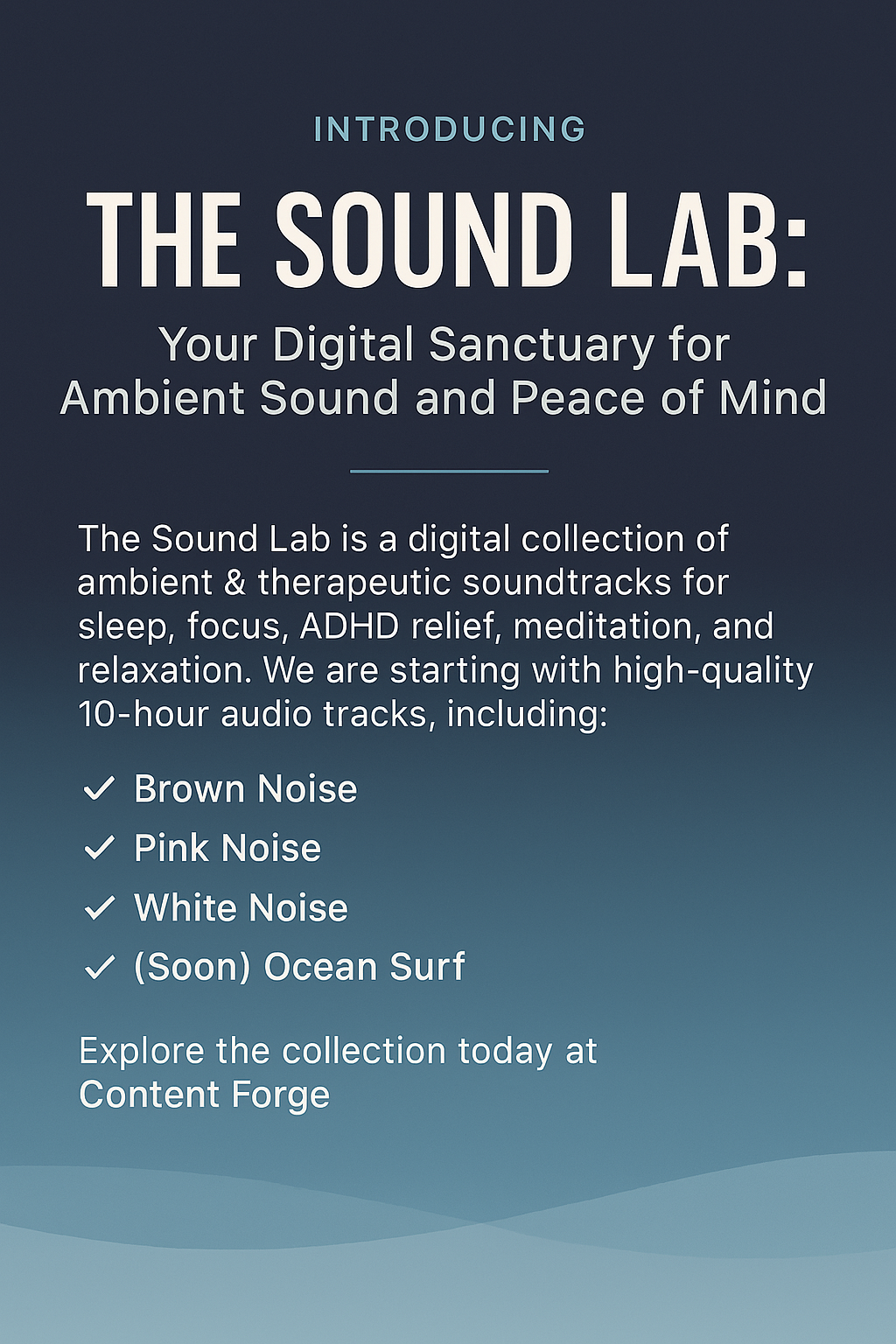 INTRODUCING

THE SOUND LAB:

Your Digital Sanctuary for Ambient Sound and Peace of Mind

The Sound Lab is a digital collection of ambient & therapeutic soundtracks for sleep, focus, ADHD relief, meditation, and relaxation. We are starting with high-quality 10-hour audio tracks, including:

✓ Brown Noise
✓ Pink Noise
✓ White Noise
✓ (Soon) Ocean Surf

Explore the collection today at Content Forge